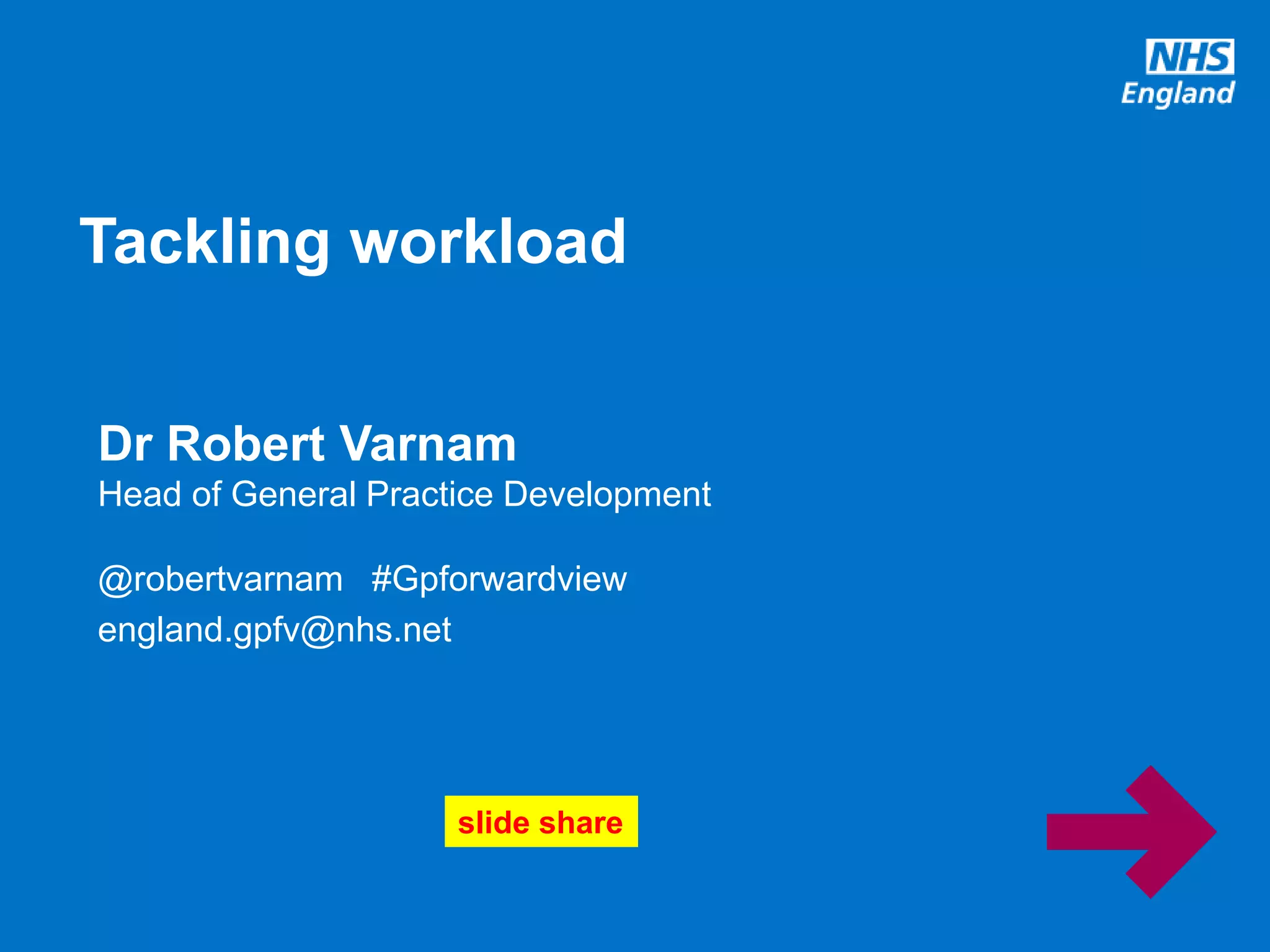 NHS
England

Tackling workload

Dr Robert Varnam
Head of General Practice Development

@robertvarnam #Gpforwardview
england.gpfv@nhs.net

slide share